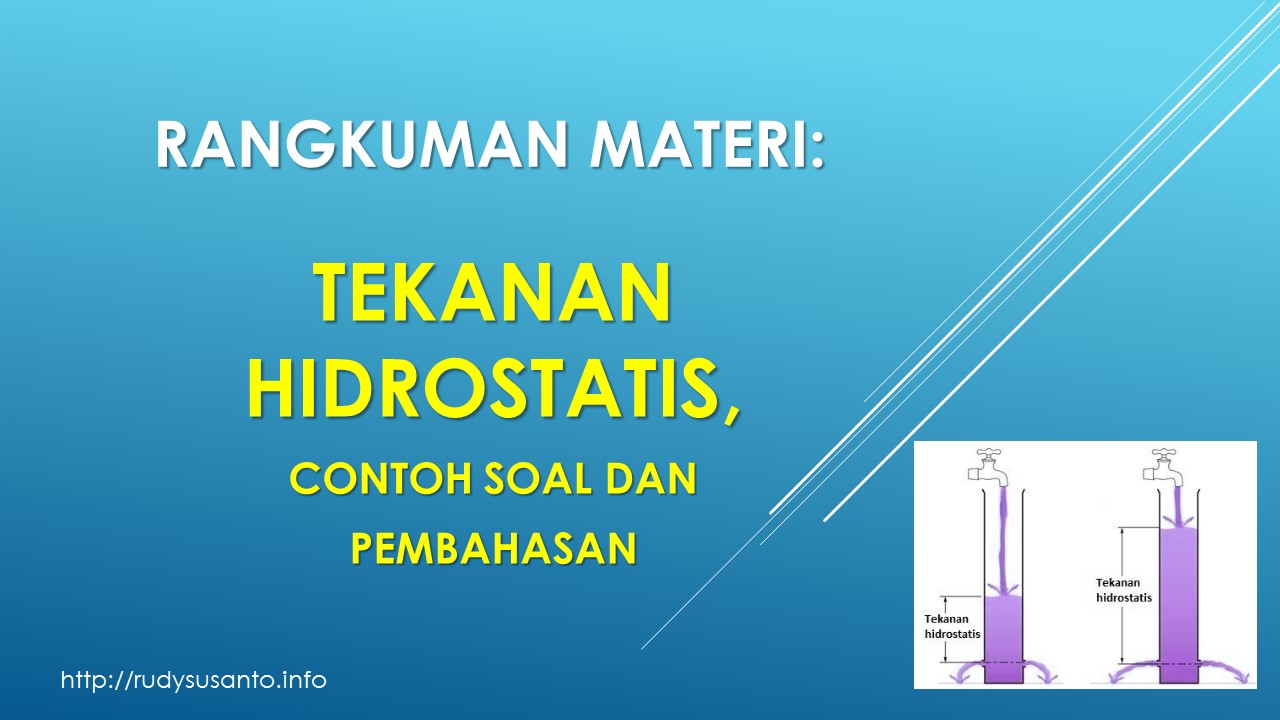 RANGKUMAN MATERI:

TEKANAN HIDROSTATIS,

CONTOH SOAL DAN PEMBAHASAN

Tekanan hidrostatis

Tekanan hidrostatis

http://rudysusanto.info